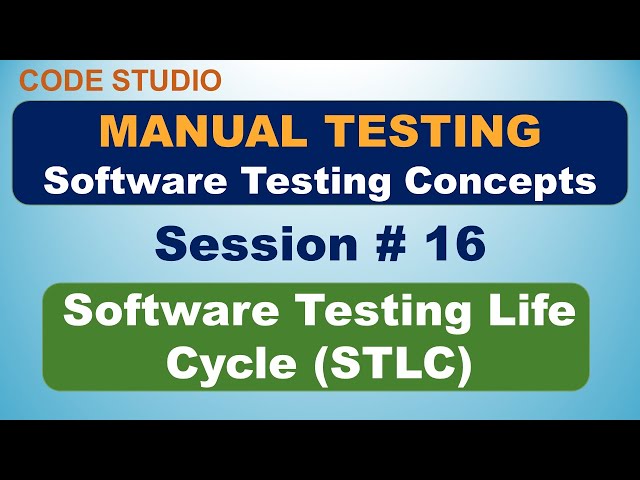 CODE STUDIO

MANUAL TESTING
Software Testing Concepts

Session # 16

Software Testing Life Cycle (STLC)